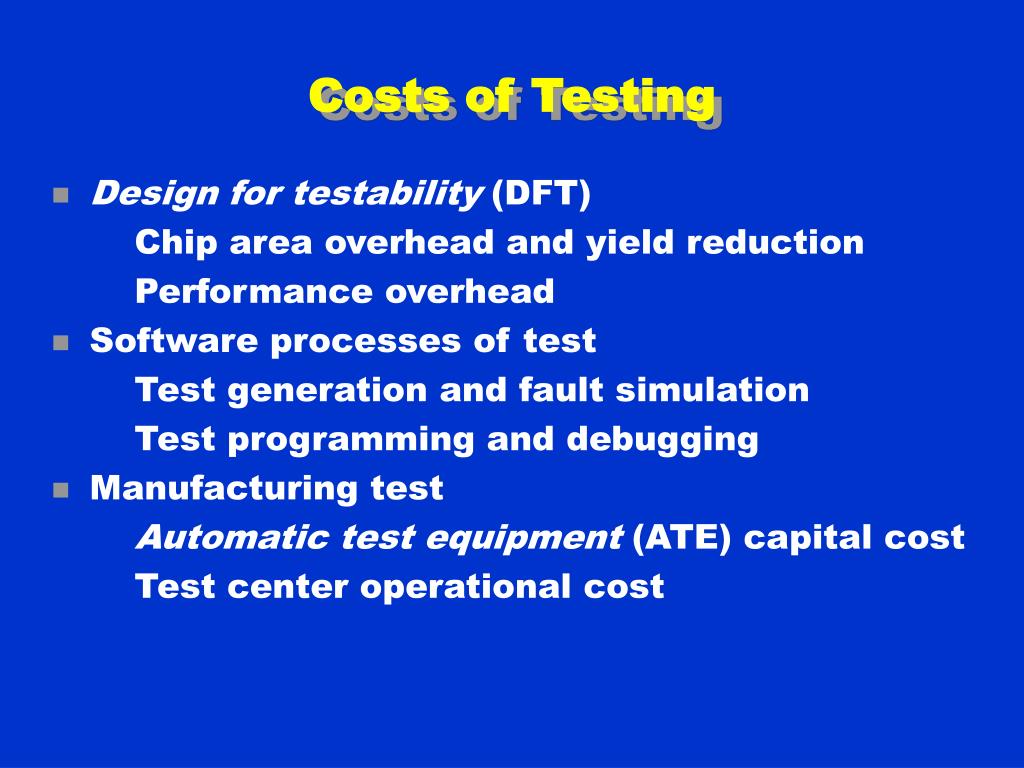 Costs of Testing

Design for testability (DFT)
Chip area overhead and yield reduction
Performance overhead

Software processes of test
Test generation and fault simulation
Test programming and debugging

Manufacturing test
Automatic test equipment (ATE) capital cost
Test center operational cost